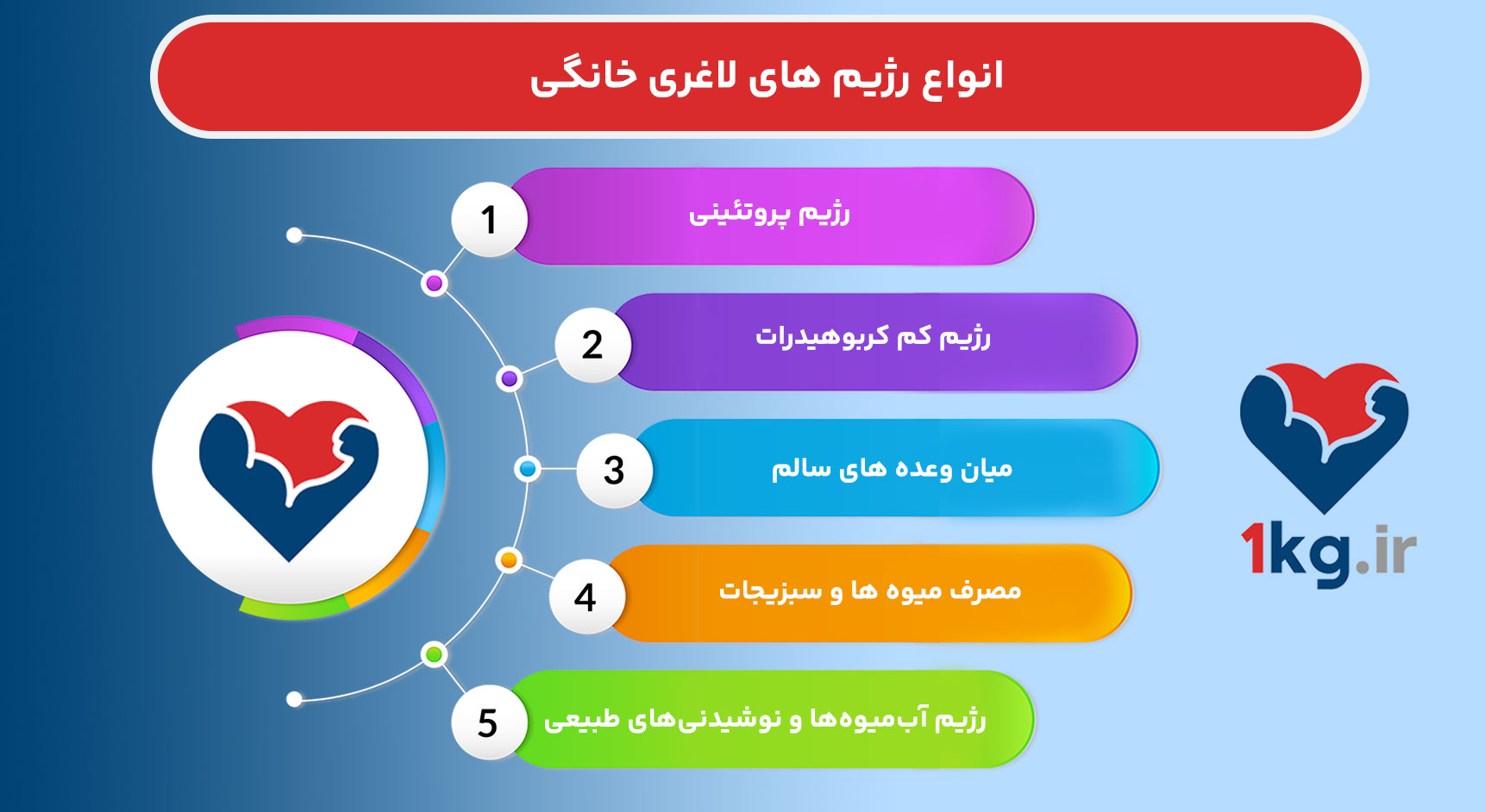 انواع رژیم های لاغری خانگی

1 رژیم پروتئینی

2 رژیم کم کربوهیدرات

3 میان وعده های سالم

4 مصرف میوه ها و سبزیجات

5 رژیم آب‌میوه‌ها و نوشیدنی‌های طبیعی

1kg.ir